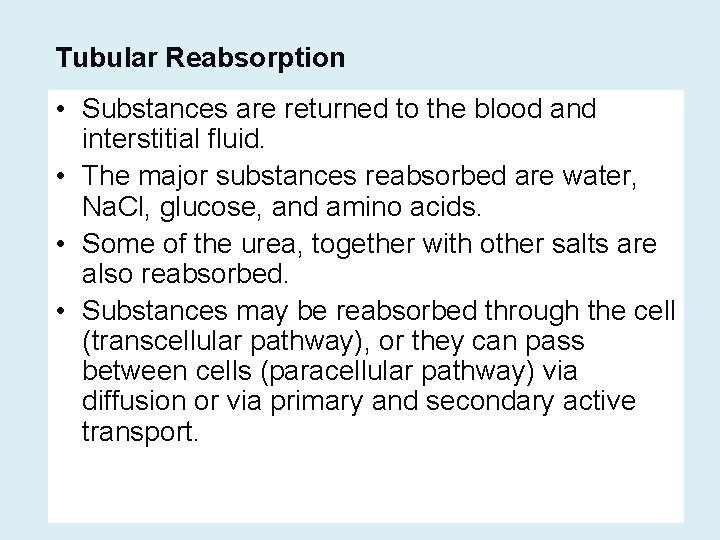 Tubular Reabsorption

• Substances are returned to the blood and interstitial fluid.

• The major substances reabsorbed are water, NaCl, glucose, and amino acids.

• Some of the urea, together with other salts are also reabsorbed.

• Substances may be reabsorbed through the cell (transcellular pathway), or they can pass between cells (paracellular pathway) via diffusion or via primary and secondary active transport.